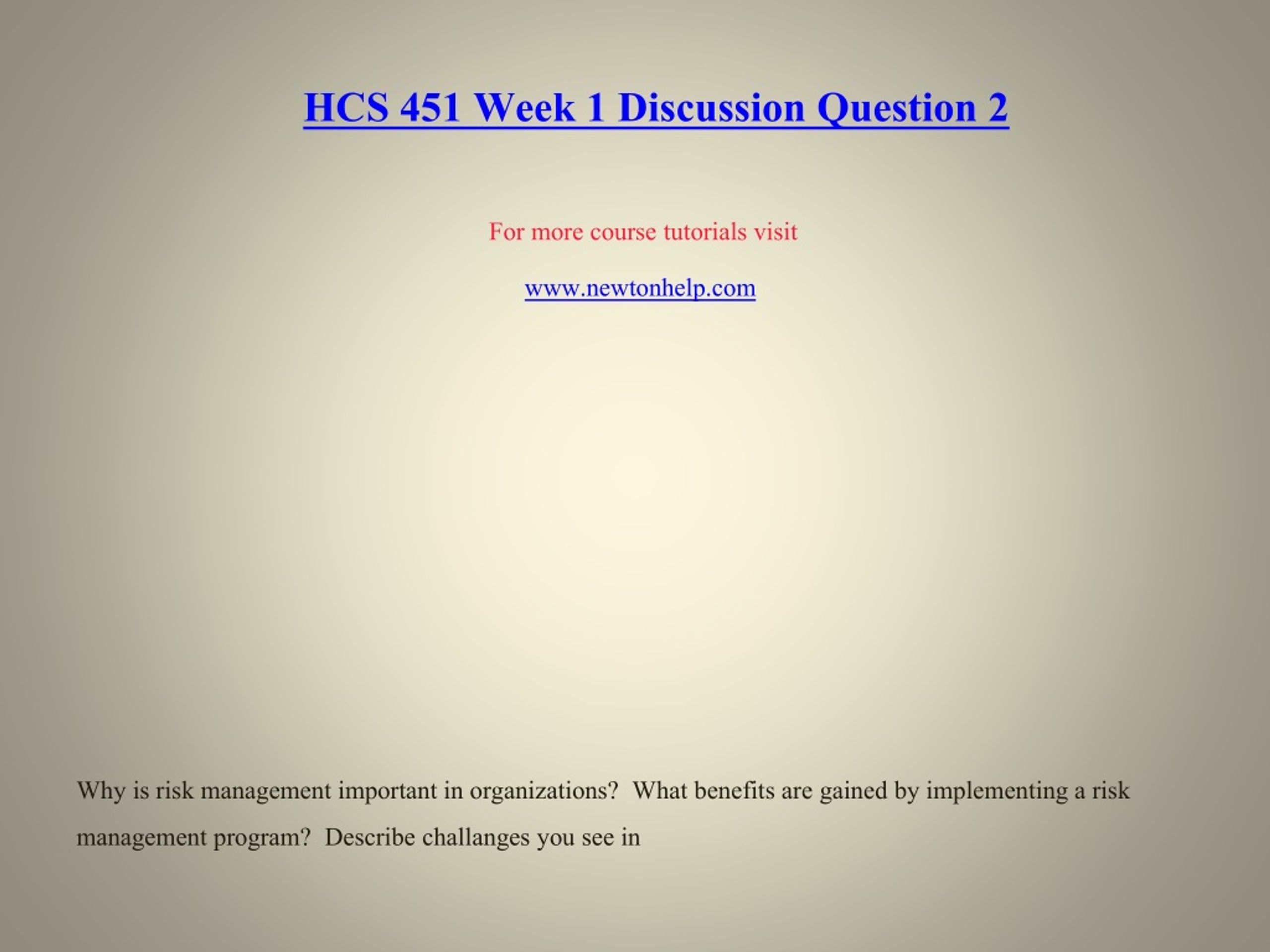 HCS 451 Week 1 Discussion Question 2

For more course tutorials visit

www.newtonhelp.com

Why is risk management important in organizations?  What benefits are gained by implementing a risk management program?  Describe challanges you see in